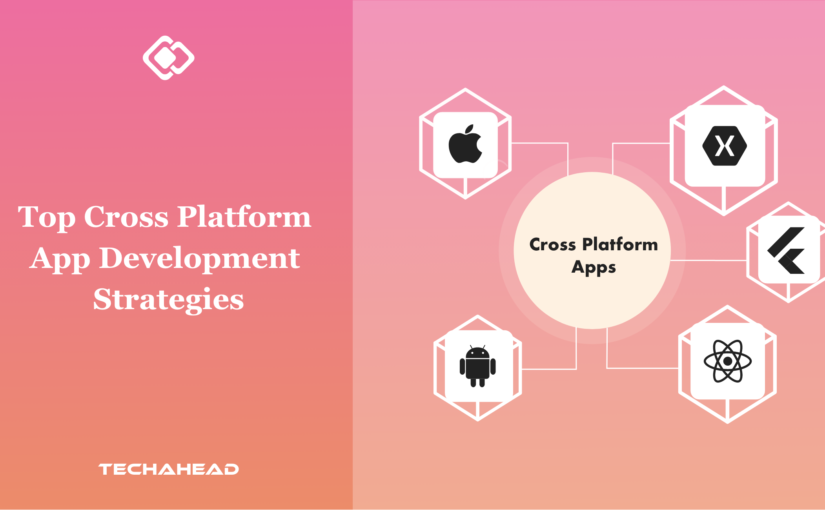 Top Cross Platform App Development Strategies

TECHAHEAD

Cross Platform Apps

X